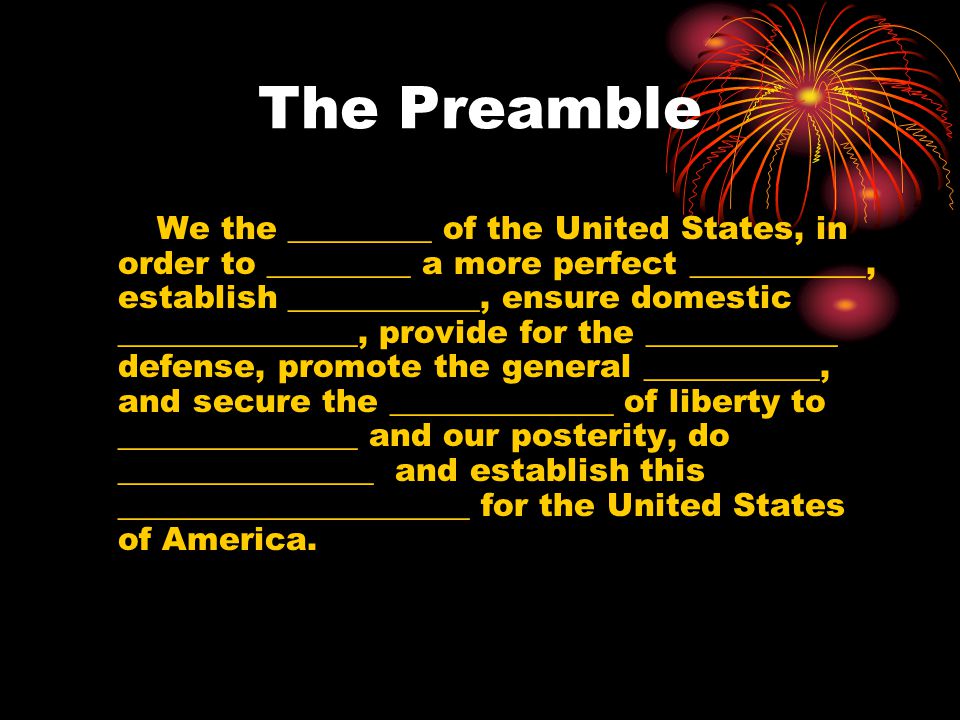 The Preamble

We the _________ of the United States, in order to _________ a more perfect ___________, establish ____________, ensure domestic _______________, provide for the ____________ defense, promote the general ___________, and secure the ______________ of liberty to _______________ and our posterity, do ________________ and establish this ______________________ for the United States of America.